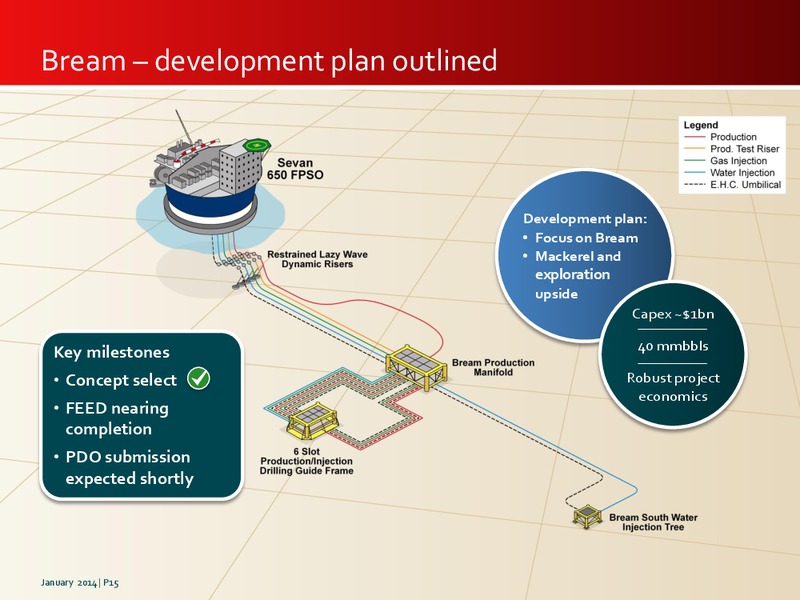 Bream – development plan outlined

Legend
Production
Prod. Test Riser
Gas Injection
Water Injection
E.H.C. Umbilical

Sevan 650 FPSO

Restrained Lazy Wave Dynamic Risers

Development plan:
• Focus on Bream
• Mackerel and exploration upside

Capex ~$1bn

40 mmbbls

Robust project economics

Key milestones
• Concept select
• FEED nearing completion
• PDO submission expected shortly

Bream Production Manifold

6 Slot Production/Injection Drilling Guide Frame

Bream South Water Injection Tree

January 2014 | P15